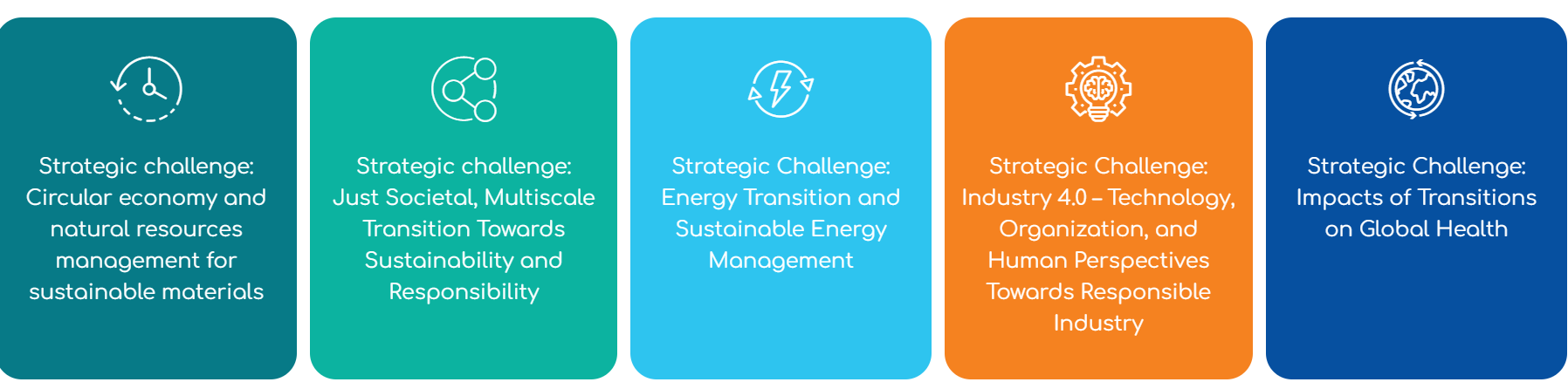 Strategic challenge: Circular economy and natural resources management for sustainable materials

Strategic challenge: Just Societal, Multiscale Transition Towards Sustainability and Responsibility

Strategic Challenge: Energy Transition and Sustainable Energy Management

Strategic Challenge: Industry 4.0 – Technology, Organization, and Human Perspectives Towards Responsible Industry

Strategic Challenge: Impacts of Transitions on Global Health